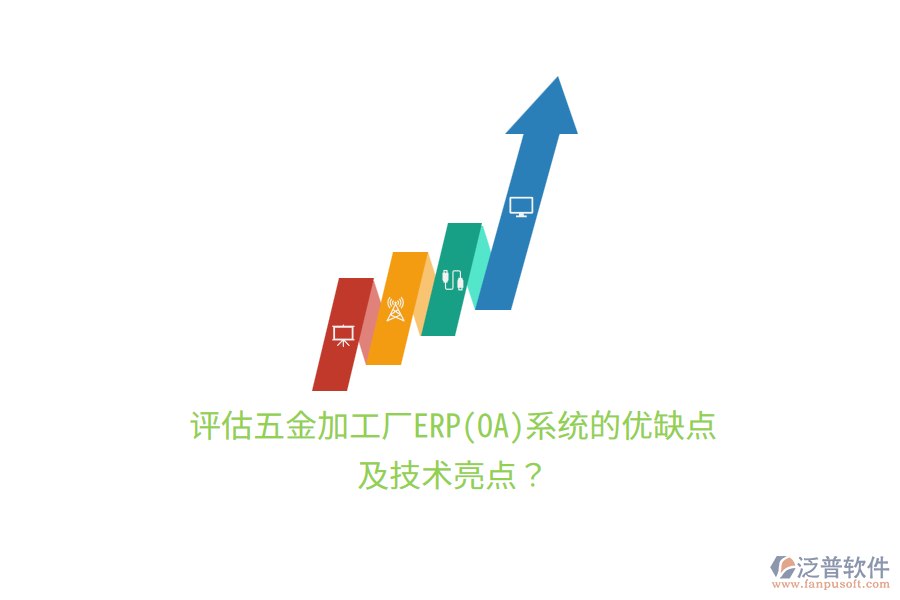 评估五金加工厂ERP(OA)系统的优缺点及技术亮点？

泛普软件
www.fanpusoft.com